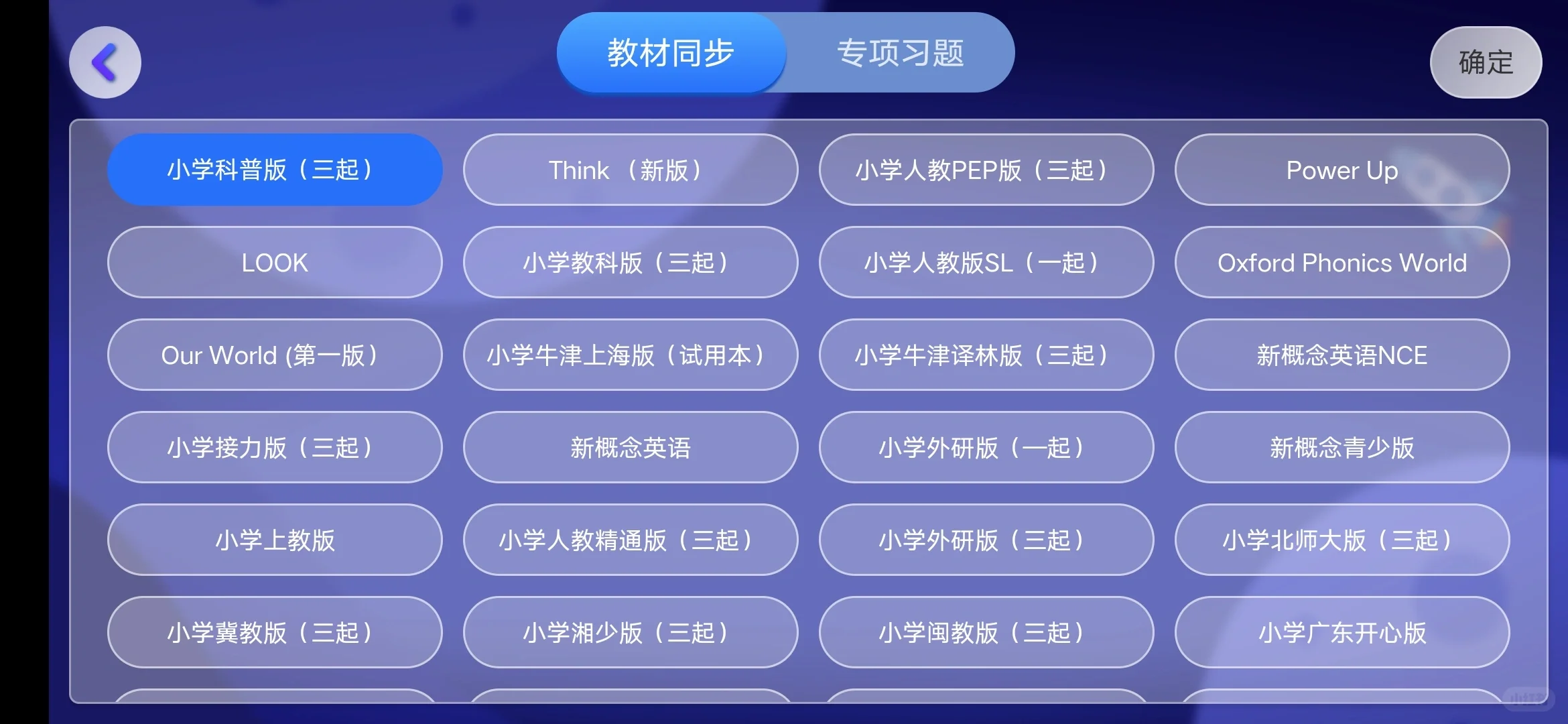 教材同步 专项习题

确定

小学科普版（三起）
Think （新版）
小学人教PEP版（三起）
Power Up
LOOK
小学教科版（三起）
小学人教版SL（一起）
Oxford Phonics World
Our World (第一版）
小学牛津上海版（试用本）
小学牛津译林版（三起）
新概念英语NCE
小学接力版（三起）
新概念英语
小学外研版（一起）
新概念青少版
小学上教版
小学人教精通版（三起）
小学外研版（三起）
小学北师大版（三起）
小学冀教版（三起）
小学湘少版（三起）
小学闽教版（三起）
小学广东开心版